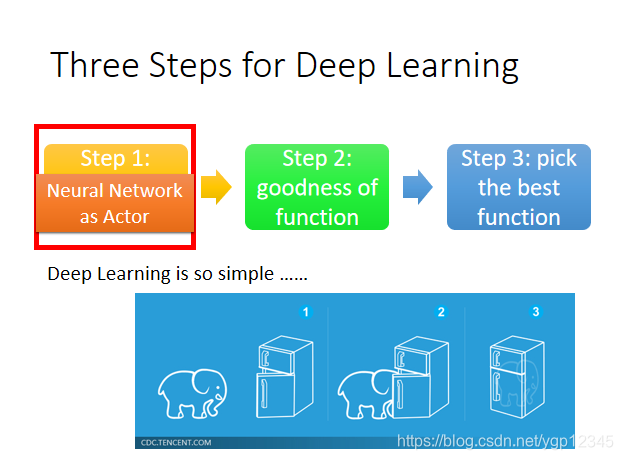 Three Steps for Deep Learning

Step 1:

Neural Network as Actor

Step 2: goodness of function

Step 3: pick the best function

Deep Learning is so simple ……

1

2

3

CDC.TENCENT.COM

https://blog.csdn.net/ygp12345